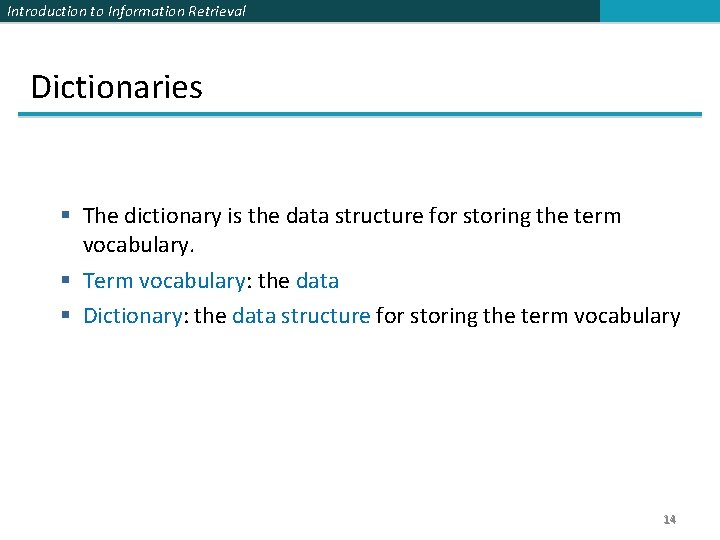 Introduction to Information Retrieval

Dictionaries

• The dictionary is the data structure for storing the term vocabulary.
• Term vocabulary: the data
• Dictionary: the data structure for storing the term vocabulary

14